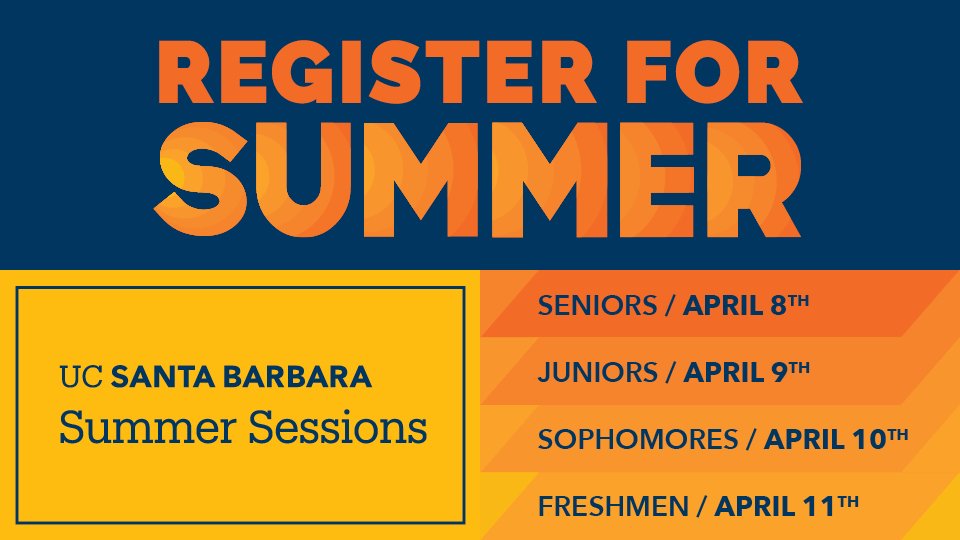 REGISTER FOR SUMMER

UC SANTA BARBARA
Summer Sessions

SENIORS / APRIL 8TH

JUNIORS / APRIL 9TH

SOPHOMORES / APRIL 10TH

FRESHMEN / APRIL 11TH